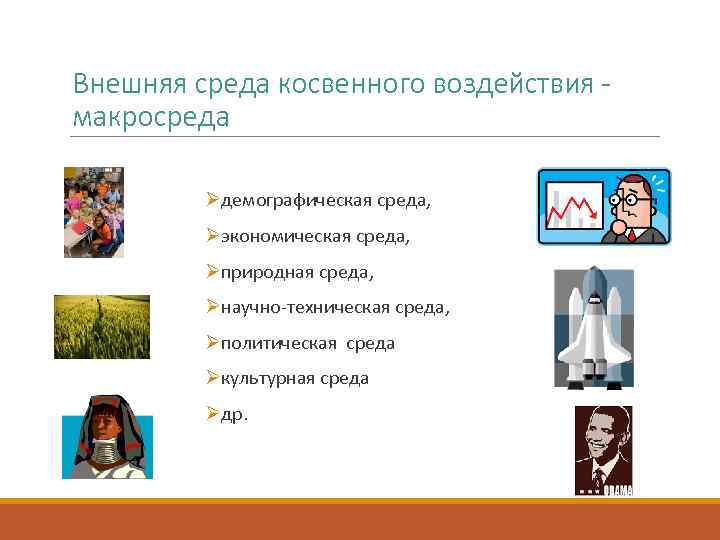 Внешняя среда косвенного воздействия - макросреда

➢демографическая среда,

➢экономическая среда,

➢природная среда,

➢научно-техническая среда,

➢политическая среда

➢культурная среда

➢др.

OBAMA